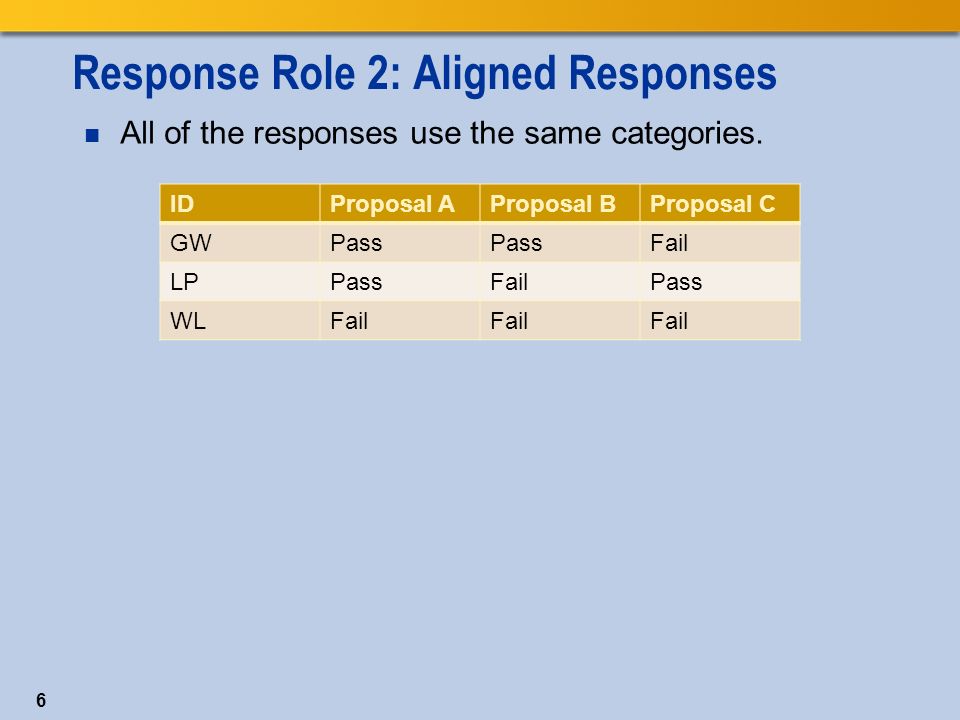 Response Role 2: Aligned Responses

All of the responses use the same categories.

| ID | Proposal A | Proposal B | Proposal C |
|---|---|---|---|
| GW | Pass | Pass | Fail |
| LP | Pass | Fail | Pass |
| WL | Fail | Fail | Fail |

6